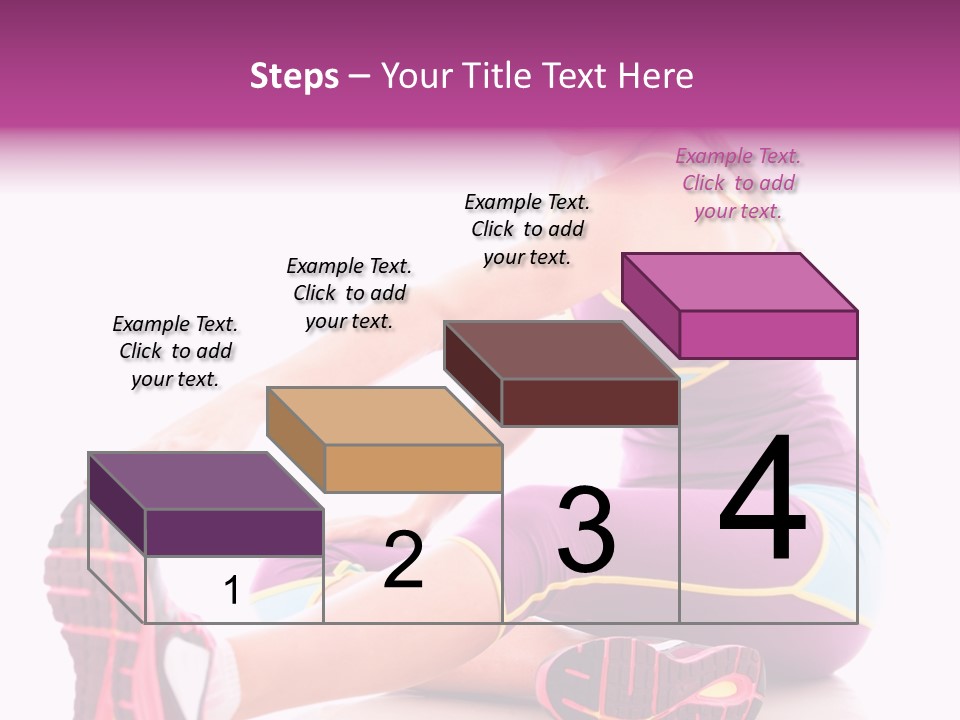 Steps – Your Title Text Here

Example Text. Click to add your text.

Example Text. Click to add your text.

Example Text. Click to add your text.

Example Text. Click to add your text.

1

2

3

4